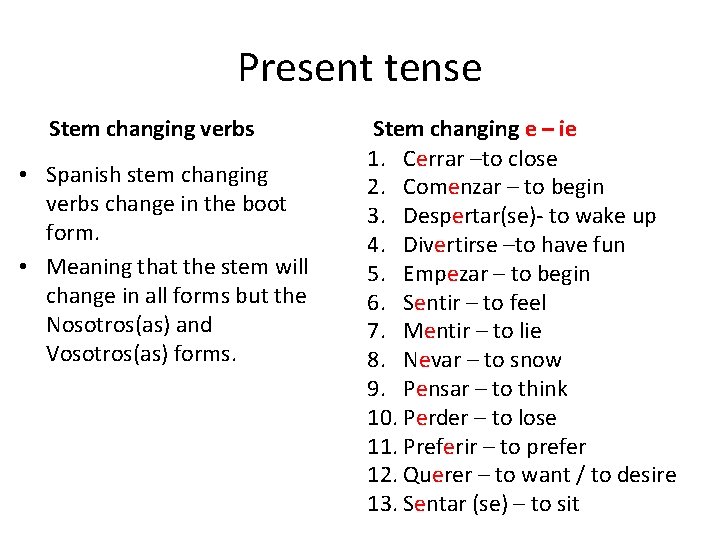 Present tense

Stem changing verbs

• Spanish stem changing verbs change in the boot form.
• Meaning that the stem will change in all forms but the Nosotros(as) and Vosotros(as) forms.

Stem changing e – ie

1. Cerrar –to close
2. Comenzar – to begin
3. Despertar(se)- to wake up
4. Divertirse –to have fun
5. Empezar – to begin
6. Sentir – to feel
7. Mentir – to lie
8. Nevar – to snow
9. Pensar – to think
10. Perder – to lose
11. Preferir – to prefer
12. Querer – to want / to desire
13. Sentar (se) – to sit